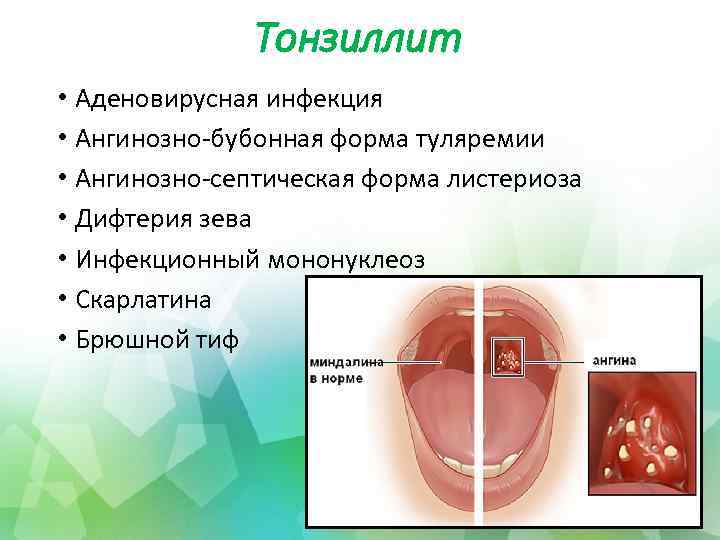 Тонзиллит

• Аденовирусная инфекция
• Ангинозно-бубонная форма туляремии
• Ангинозно-септическая форма листериоза
• Дифтерия зева
• Инфекционный мононуклеоз
• Скарлатина
• Брюшной тиф

миндалина в норме

ангина